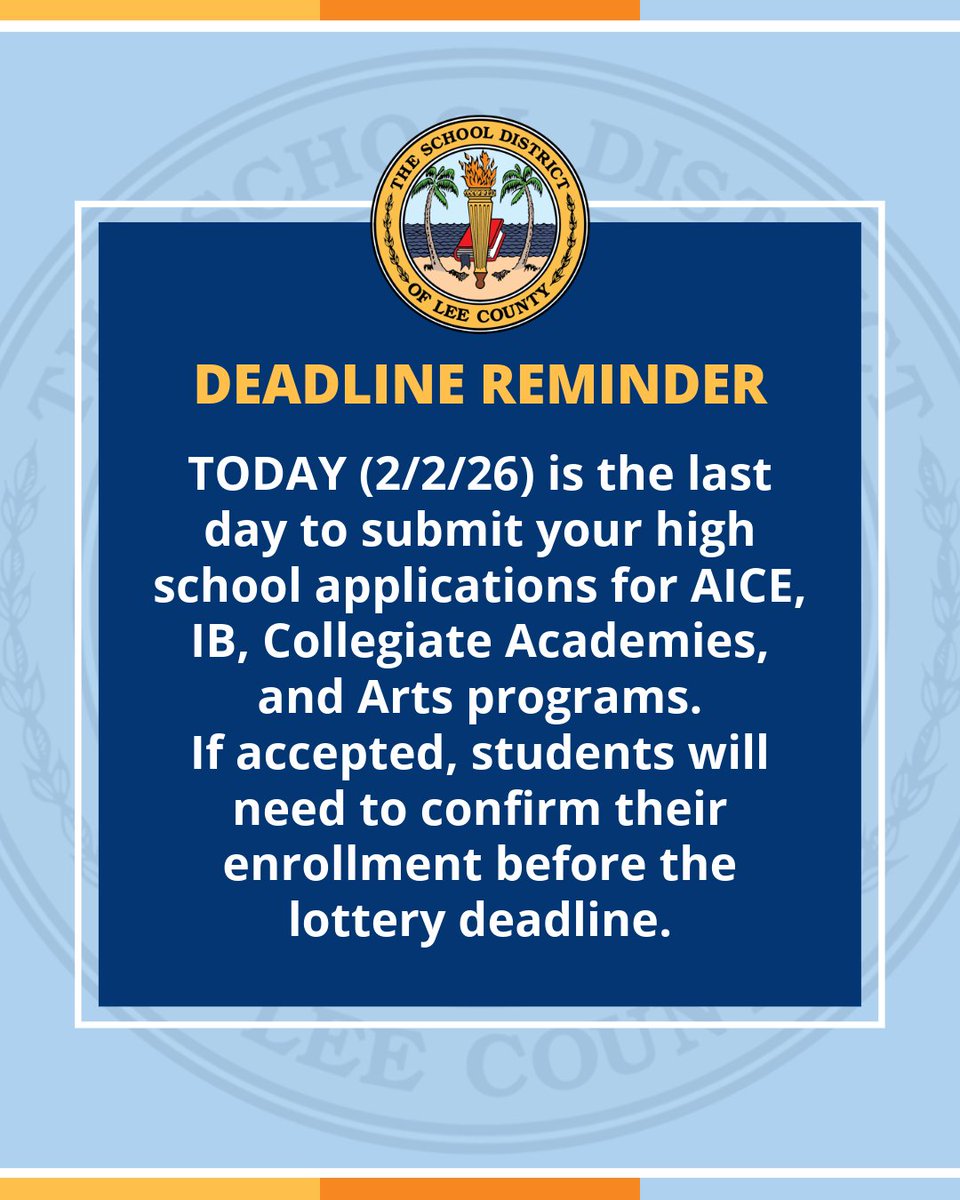 THE SCHOOL DISTRICT OF LEE COUNTY

DEADLINE REMINDER

TODAY (2/2/26) is the last day to submit your high school applications for AICE, IB, Collegiate Academies, and Arts programs.
If accepted, students will need to confirm their enrollment before the lottery deadline.